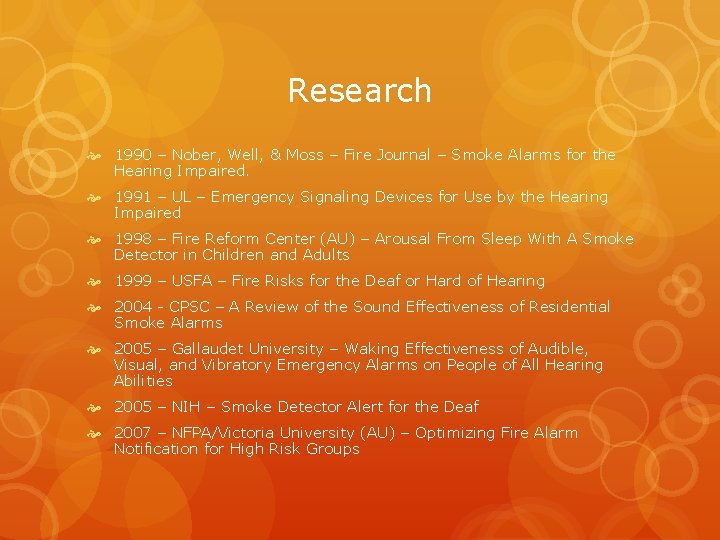 Research

1990 – Nober, Well, & Moss – Fire Journal – Smoke Alarms for the Hearing Impaired.

1991 – UL – Emergency Signaling Devices for Use by the Hearing Impaired

1998 – Fire Reform Center (AU) – Arousal From Sleep With A Smoke Detector in Children and Adults

1999 – USFA – Fire Risks for the Deaf or Hard of Hearing

2004 - CPSC – A Review of the Sound Effectiveness of Residential Smoke Alarms

2005 – Gallaudet University – Waking Effectiveness of Audible, Visual, and Vibratory Emergency Alarms on People of All Hearing Abilities

2005 – NIH – Smoke Detector Alert for the Deaf

2007 – NFPA/Victoria University (AU) – Optimizing Fire Alarm Notification for High Risk Groups